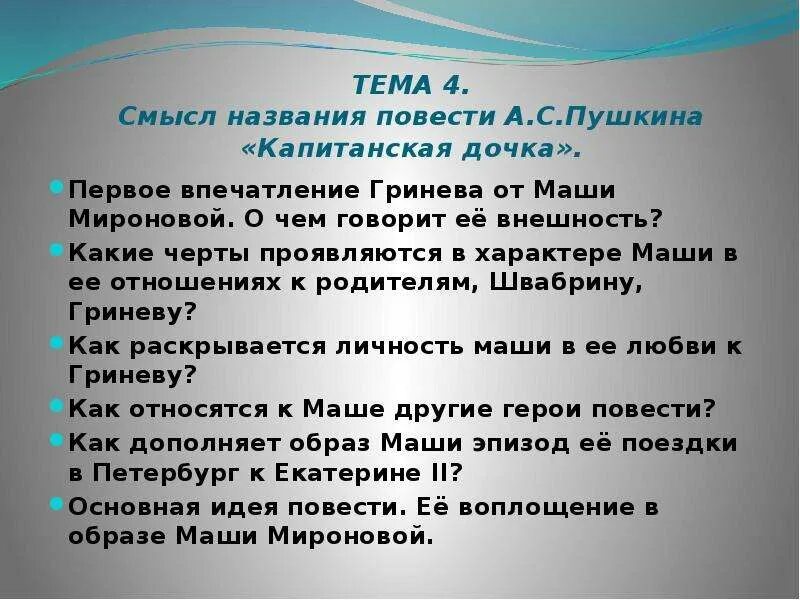 ТЕМА 4.
Смысл названия повести А.С.Пушкина «Капитанская дочка».

Первое впечатление Гринева от Маши Мироновой. О чем говорит её внешность?
Какие черты проявляются в характере Маши в ее отношениях к родителям, Швабрину, Гриневу?
Как раскрывается личность маши в ее любви к Гриневу?
Как относятся к Маше другие герои повести?
Как дополняет образ Маши эпизод её поездки в Петербург к Екатерине II?
Основная идея повести. Её воплощение в образе Маши Мироновой.